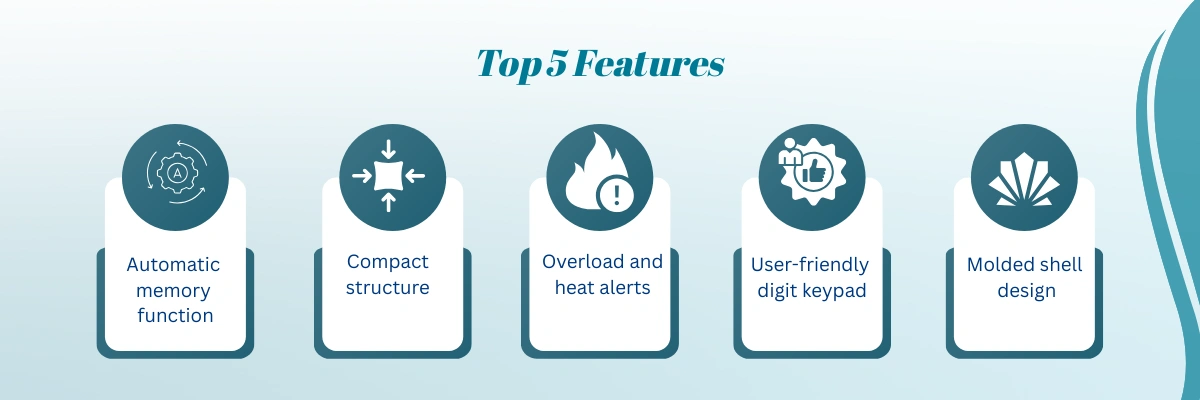 Top 5 Features

A

Automatic memory function

Compact structure

Overload and heat alerts

User-friendly digit keypad

Molded shell design